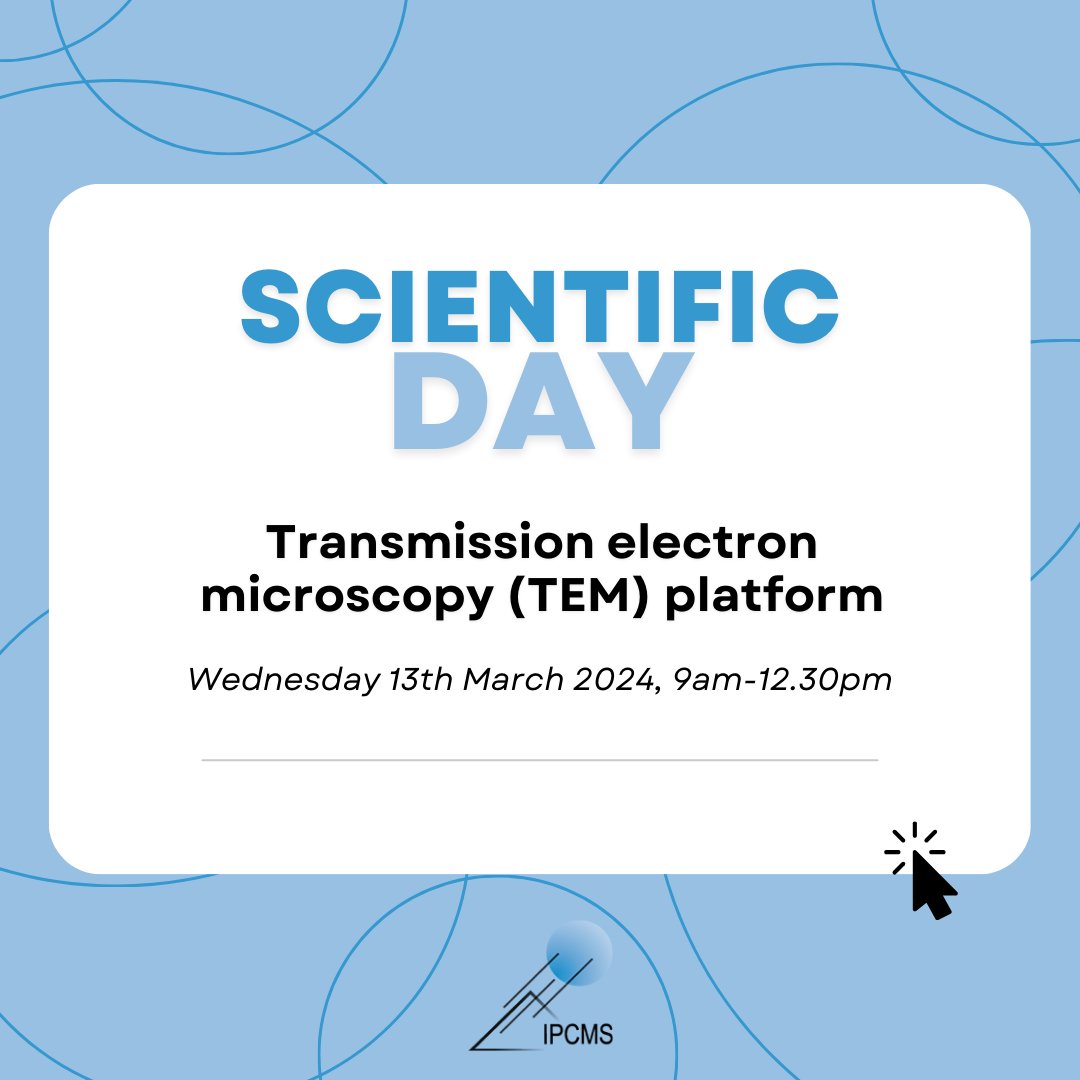 SCIENTIFIC DAY

Transmission electron microscopy (TEM) platform

Wednesday 13th March 2024, 9am-12.30pm

IPCMS